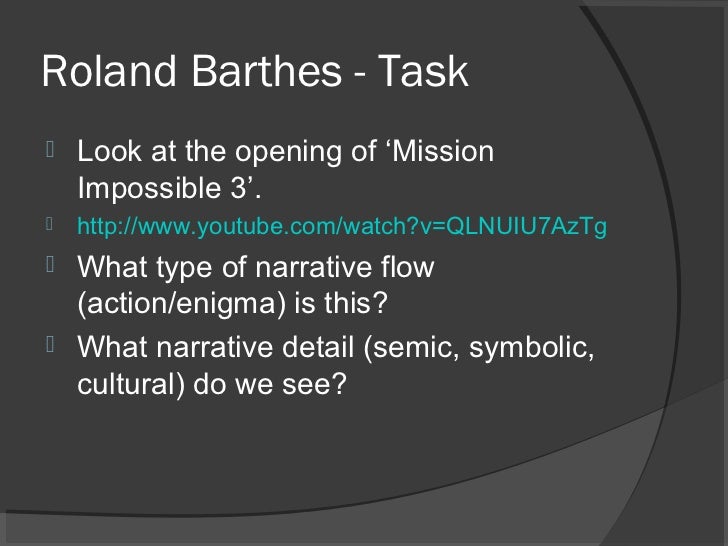 Roland Barthes - Task

Look at the opening of ‘Mission Impossible 3’.

http://www.youtube.com/watch?v=QLNUIU7AzTg

What type of narrative flow (action/enigma) is this?

What narrative detail (semic, symbolic, cultural) do we see?